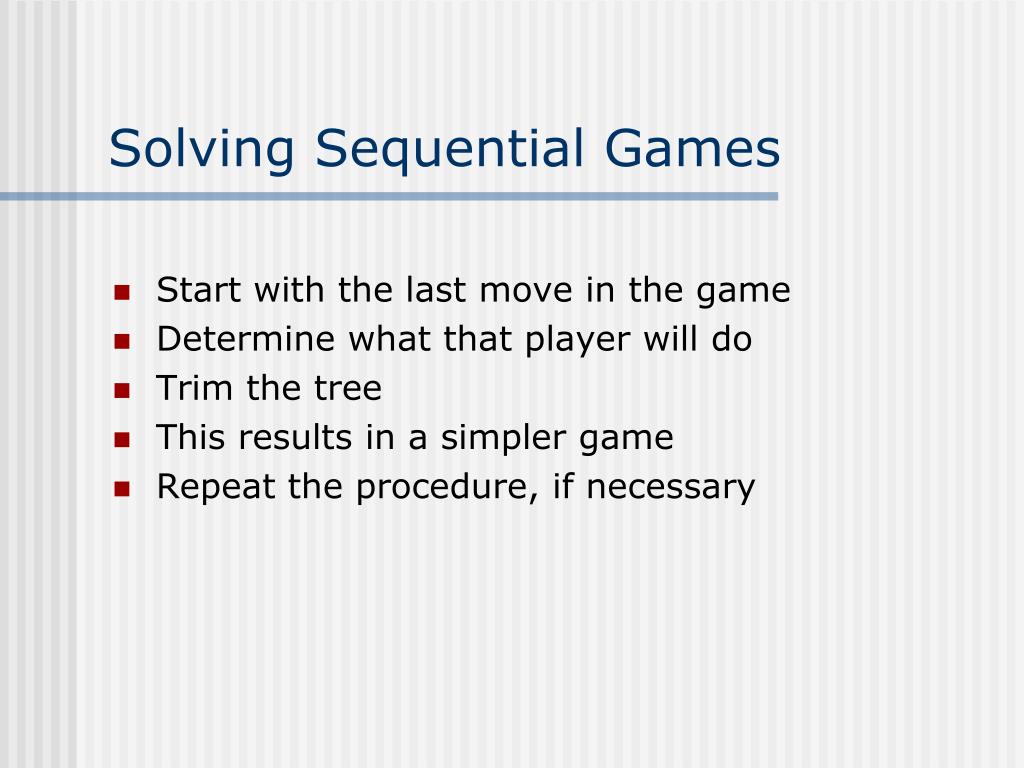 Solving Sequential Games

- Start with the last move in the game
- Determine what that player will do
- Trim the tree
- This results in a simpler game
- Repeat the procedure, if necessary